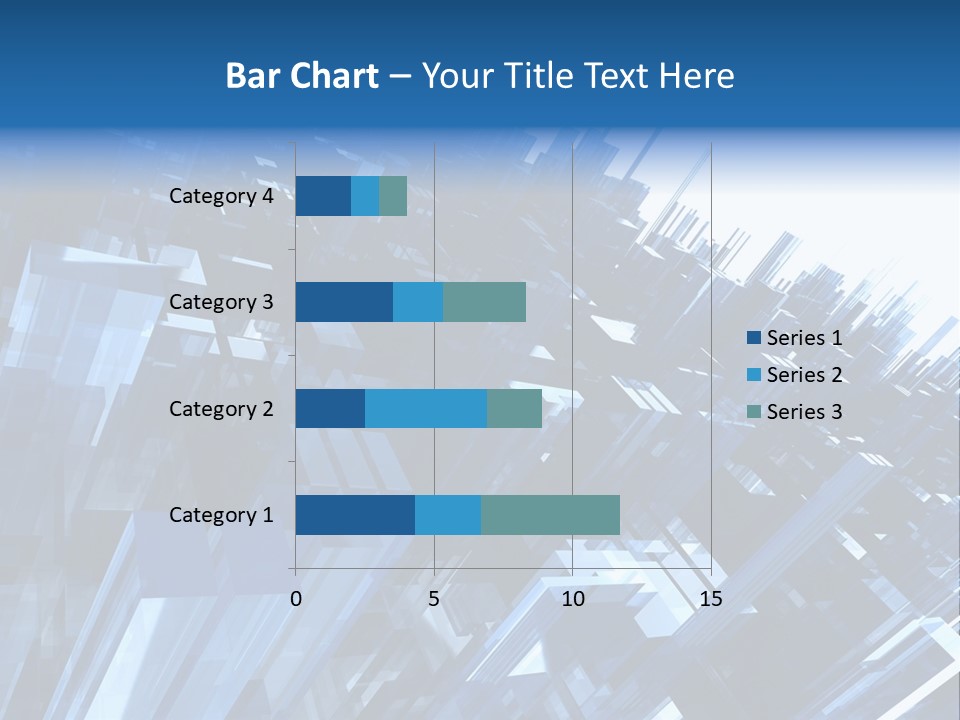 Bar Chart – Your Title Text Here

Category 4
Category 3
Category 2
Category 1

0
5
10
15

Series 1
Series 2
Series 3